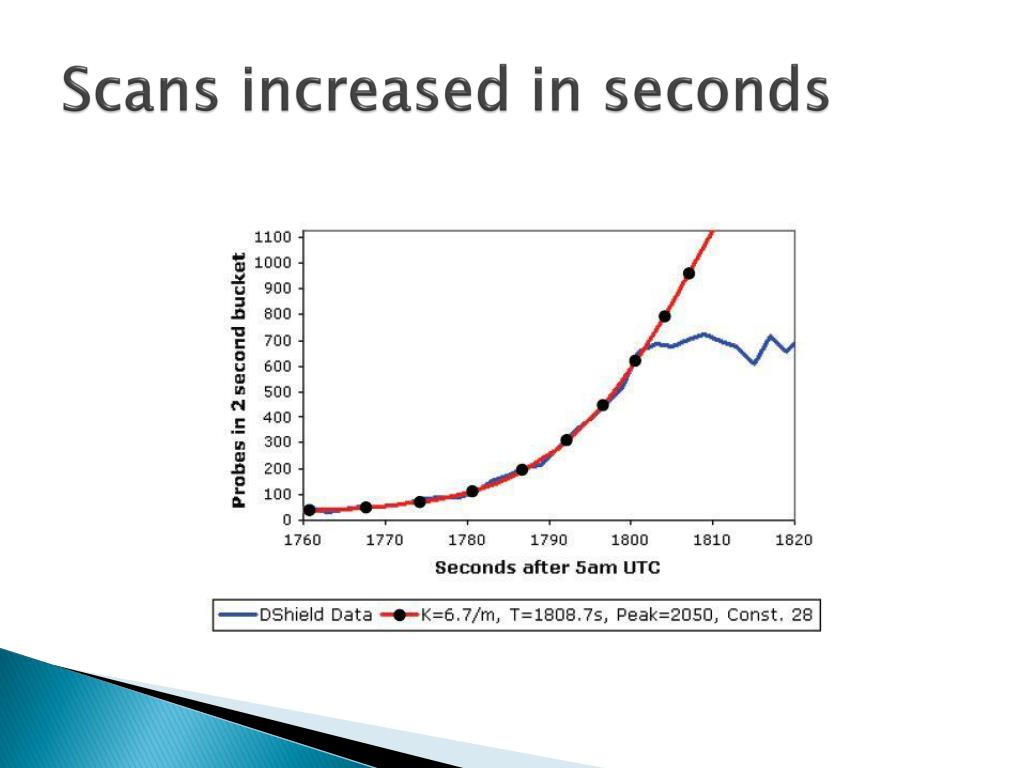 Scans increased in seconds

Probes in 2 second bucket

1100
1000
900
800
700
600
500
400
300
200
100
0

1760 1770 1780 1790 1800 1810 1820

Seconds after 5am UTC

DShield Data
K=6.7/m, T=1808.7s, Peak=2050, Const. 28